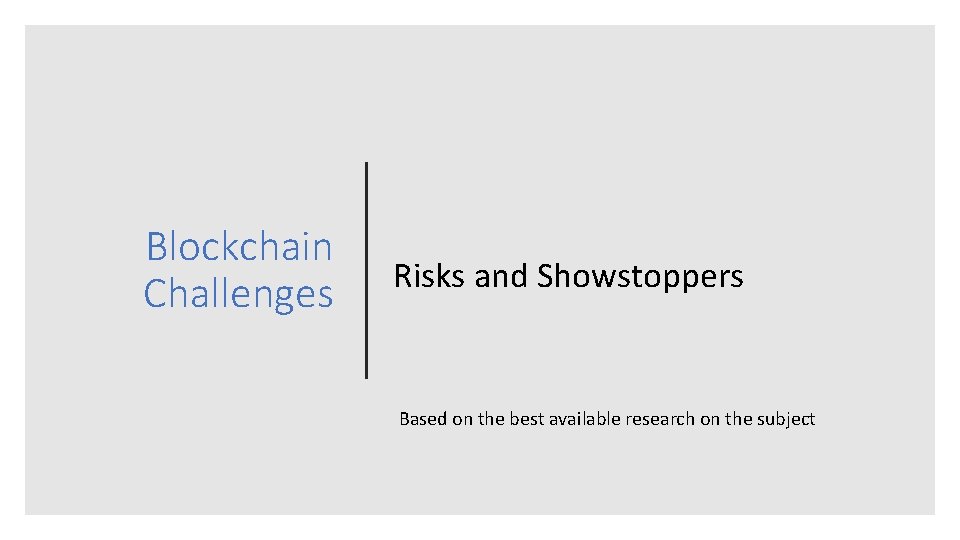 Blockchain Challenges

Risks and Showstoppers

Based on the best available research on the subject